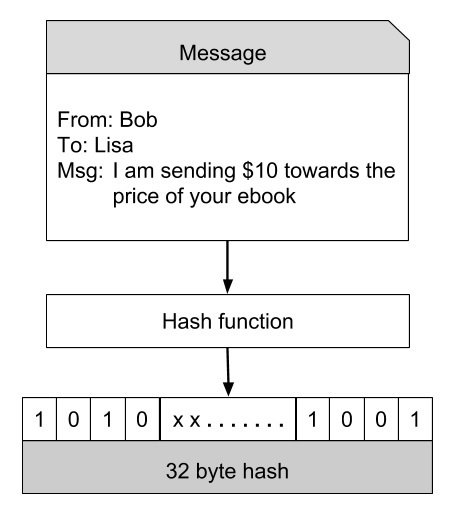 Message

From: Bob
To: Lisa
Msg: I am sending \$10 towards the price of your ebook

Hash function

| 1 | 0 | 1 | 0 | x x . . . . . . . | 1 | 0 | 0 | 1 |
|---|---|---|---|---|---|---|---|---|

32 byte hash